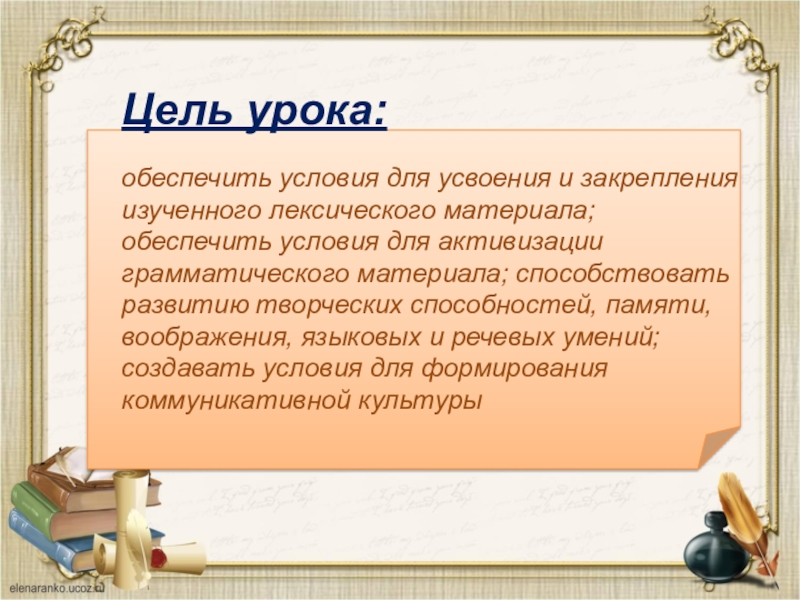 Цель урока:

обеспечить условия для усвоения и закрепления изученного лексического материала; обеспечить условия для активизации грамматического материала; способствовать развитию творческих способностей, памяти, воображения, языковых и речевых умений; создавать условия для формирования коммуникативной культуры

elenaranko.ucoz.ru